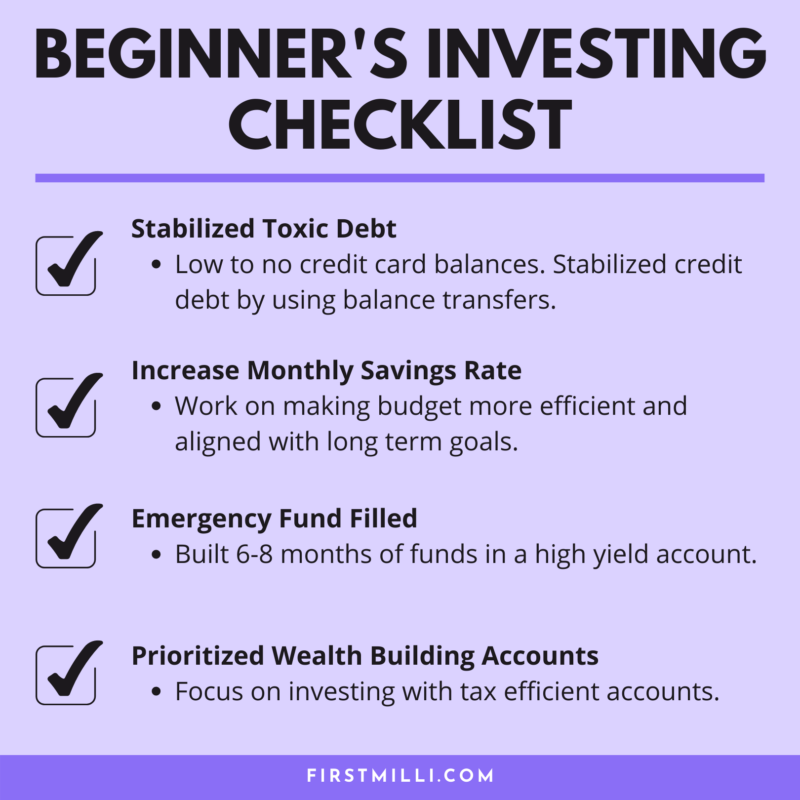 BEGINNER'S INVESTING CHECKLIST

Stabilized Toxic Debt
• Low to no credit card balances. Stabilized credit debt by using balance transfers.

Increase Monthly Savings Rate
• Work on making budget more efficient and aligned with long term goals.

Emergency Fund Filled
• Built 6-8 months of funds in a high yield account.

Prioritized Wealth Building Accounts
• Focus on investing with tax efficient accounts.

FIRSTMILLI.COM